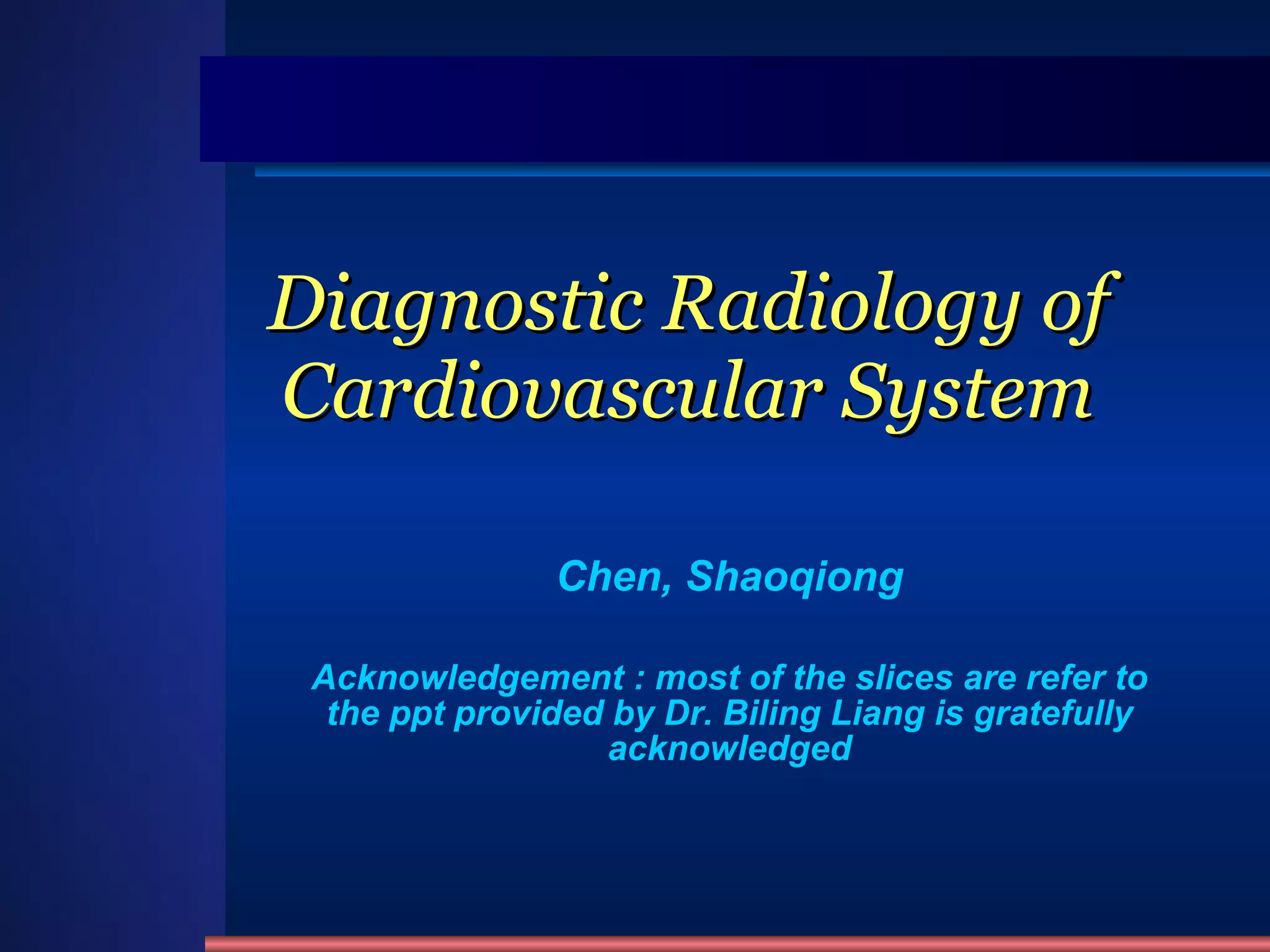 Diagnostic Radiology of Cardiovascular System

Chen, Shaoqiong

Acknowledgement : most of the slices are refer to the ppt provided by Dr. Biling Liang is gratefully acknowledged